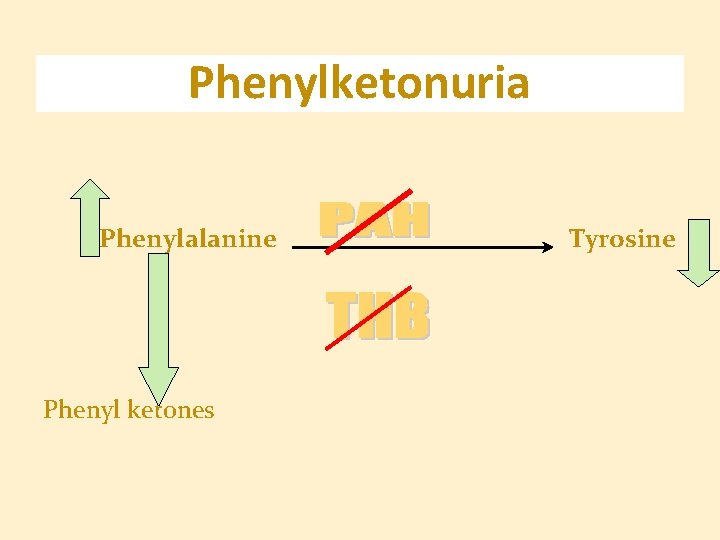 Phenylketonuria

Phenylalanine

PAH

Tyrosine

THB

Phenyl ketones